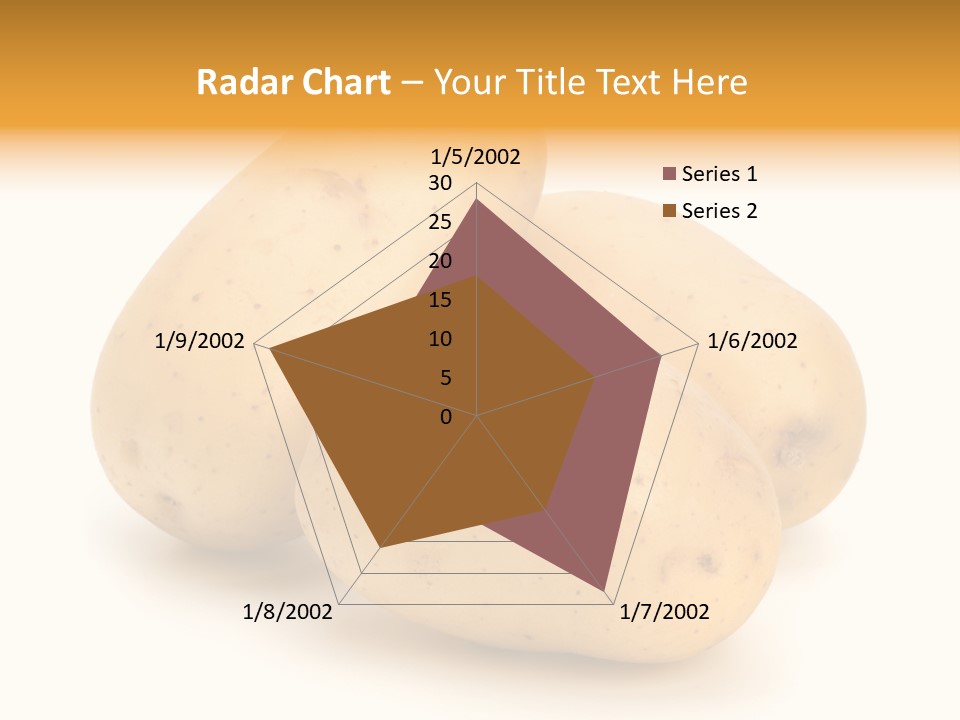 Radar Chart – Your Title Text Here

1/5/2002
30
25
20
15
10
5
0
1/6/2002
1/7/2002
1/8/2002
1/9/2002

Series 1
Series 2